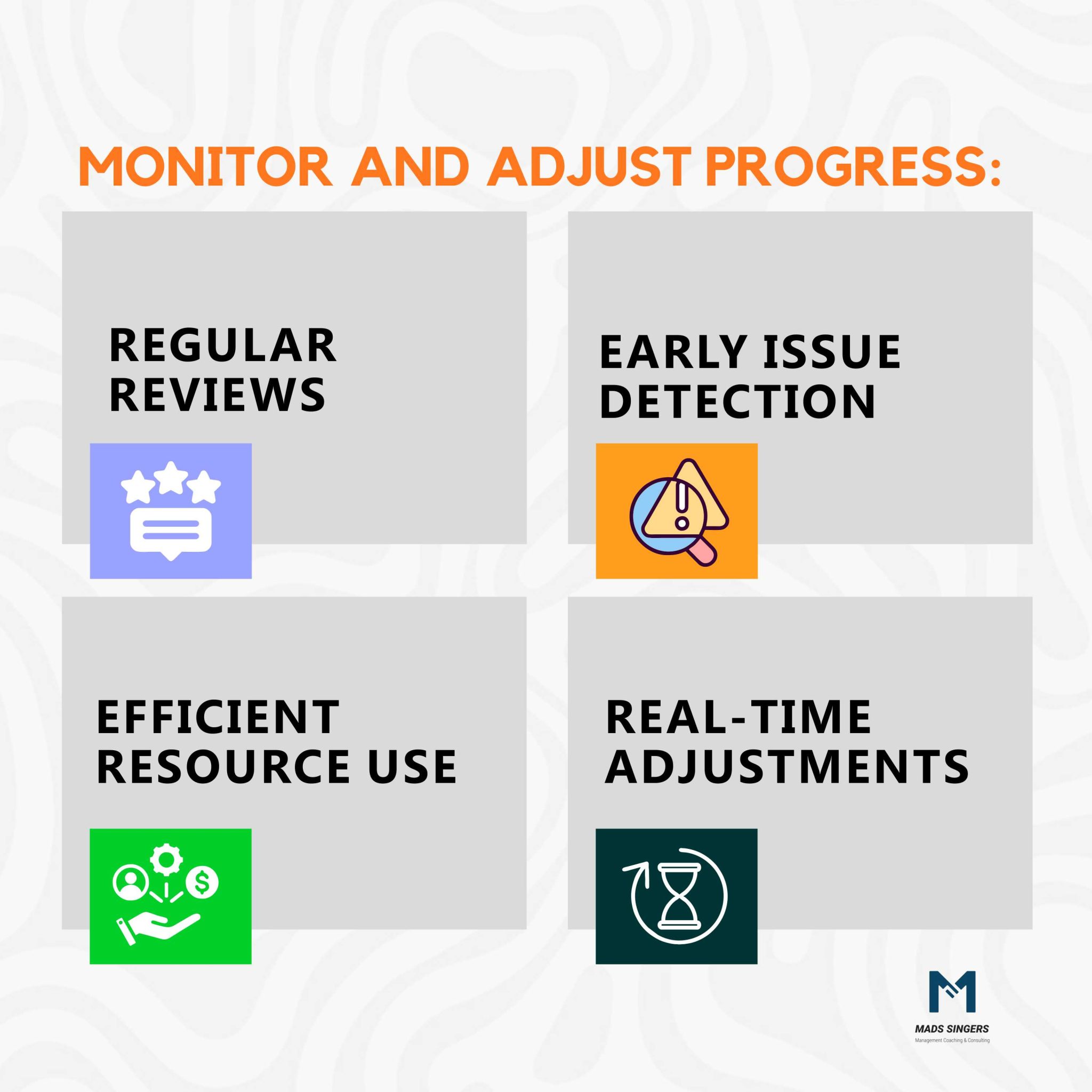 MONITOR AND ADJUST PROGRESS:

REGULAR REVIEWS

EARLY ISSUE DETECTION

EFFICIENT RESOURCE USE

REAL-TIME ADJUSTMENTS

MADS SINGERS
Management Coaching & Consulting